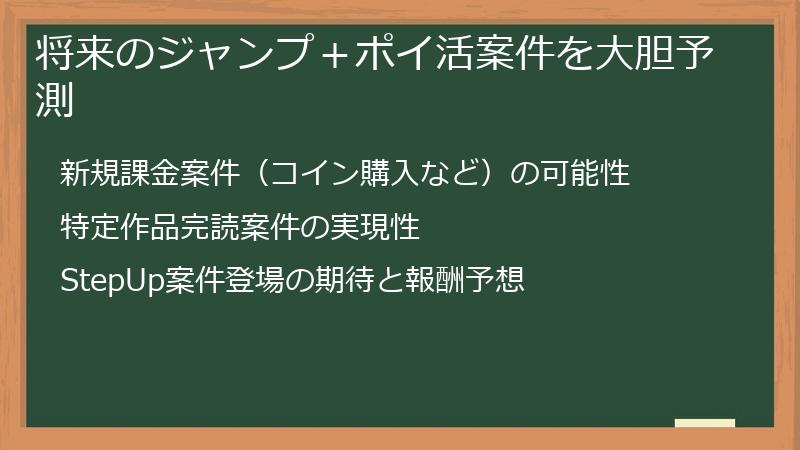 将来のジャンプ＋ポイ活案件を大胆予測

新規課金案件（コイン購入など）の可能性

特定作品完読案件の実現性

StepUp案件登場の期待と報酬予想